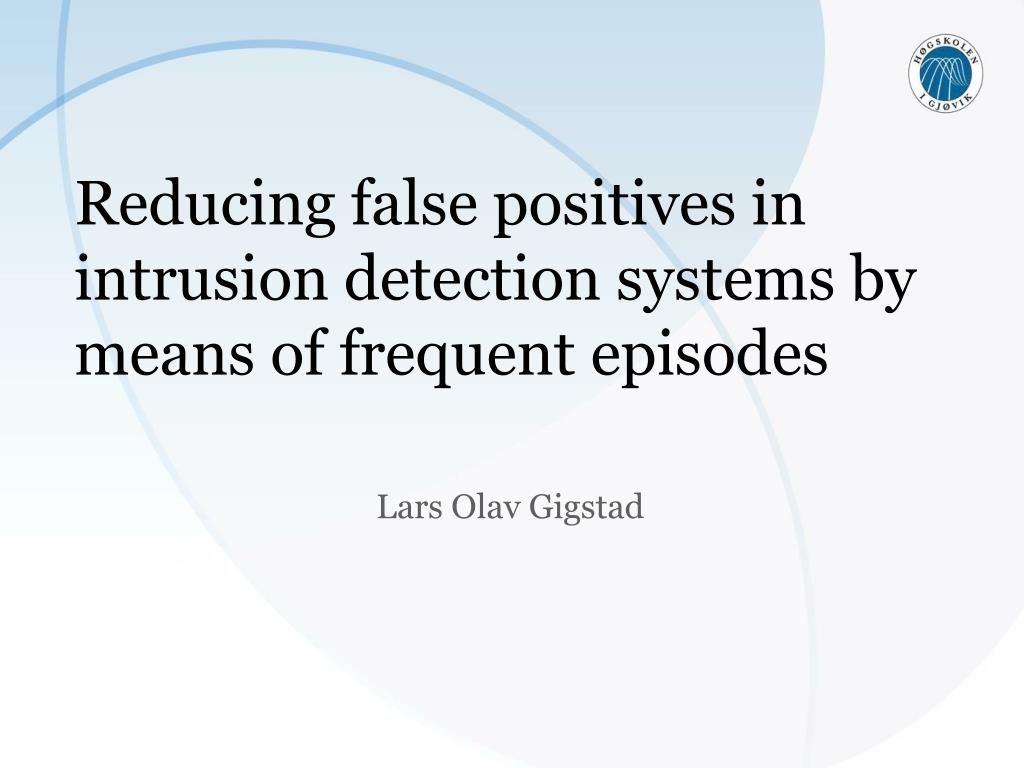 HØGSKOLEN I GJØVIK

Reducing false positives in intrusion detection systems by means of frequent episodes

Lars Olav Gigstad